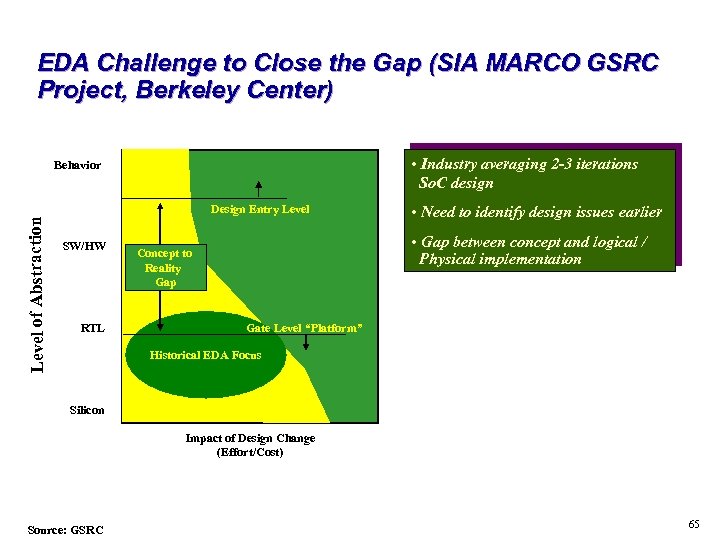 EDA Challenge to Close the Gap (SIA MARCO GSRC Project, Berkeley Center)

Level of Abstraction

Behavior

SW/HW

RTL

Silicon

Design Entry Level

Concept to Reality Gap

Gate Level "Platform"

Historical EDA Focus

Impact of Design Change (Effort/Cost)

• Industry averaging 2-3 iterations SoC design

• Need to identify design issues earlier

• Gap between concept and logical / Physical implementation

Source: GSRC

65